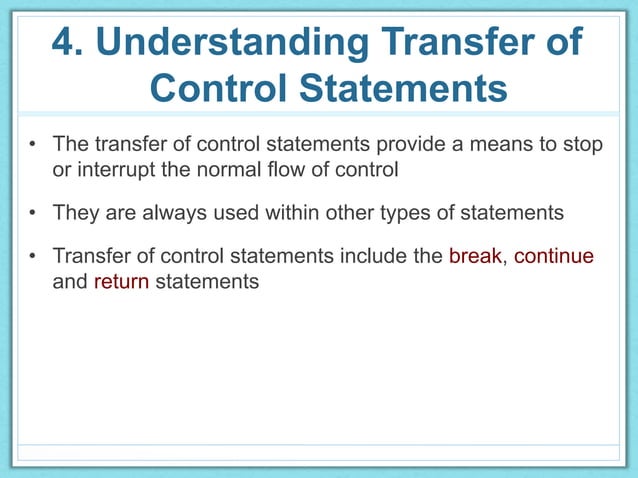 4. Understanding Transfer of Control Statements

• The transfer of control statements provide a means to stop or interrupt the normal flow of control

• They are always used within other types of statements

• Transfer of control statements include the break, continue and return statements